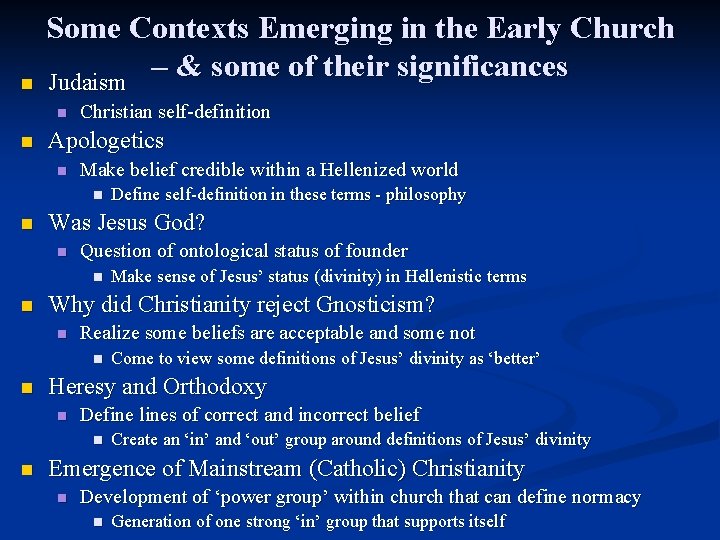 Some Contexts Emerging in the Early Church – & some of their significances

Judaism
Christian self-definition
Apologetics
Make belief credible within a Hellenized world
Define self-definition in these terms - philosophy
Was Jesus God?
Question of ontological status of founder
Make sense of Jesus' status (divinity) in Hellenistic terms
Why did Christianity reject Gnosticism?
Realize some beliefs are acceptable and some not
Come to view some definitions of Jesus' divinity as 'better'
Heresy and Orthodoxy
Define lines of correct and incorrect belief
Create an 'in' and 'out' group around definitions of Jesus' divinity
Emergence of Mainstream (Catholic) Christianity
Development of 'power group' within church that can define normacy
Generation of one strong 'in' group that supports itself